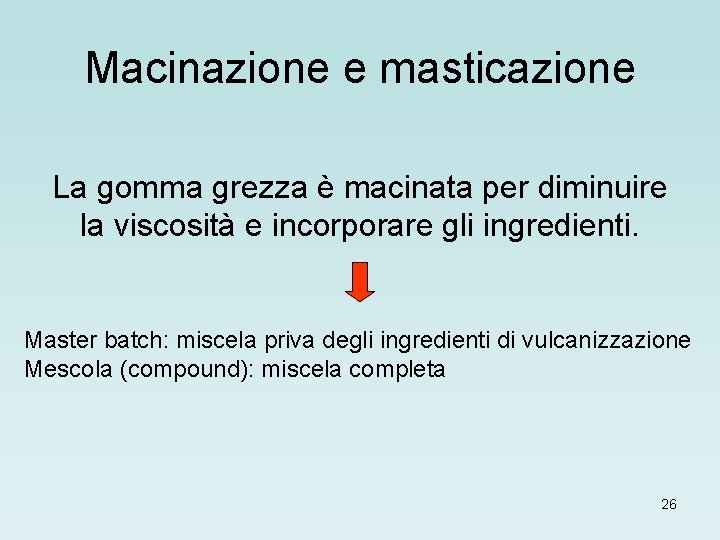 Macinazione e masticazione

La gomma grezza è macinata per diminuire la viscosità e incorporare gli ingredienti.

Master batch: miscela priva degli ingredienti di vulcanizzazione
Mescola (compound): miscela completa

26